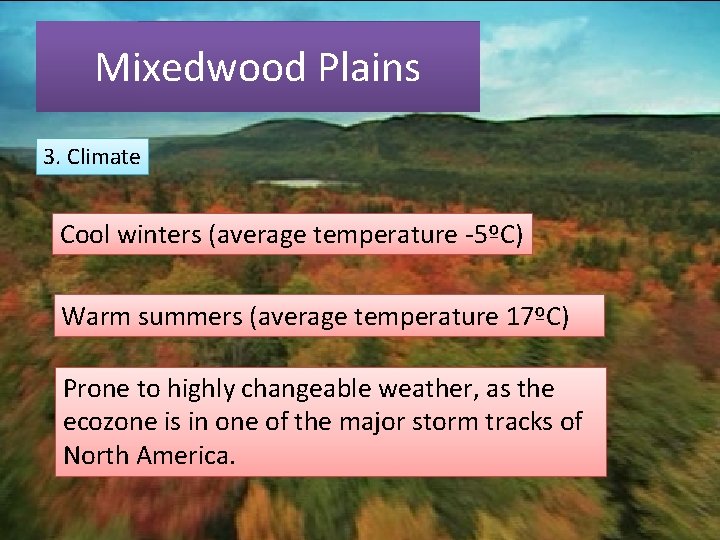 Mixedwood Plains

3. Climate

Cool winters (average temperature -5ºC)

Warm summers (average temperature 17ºC)

Prone to highly changeable weather, as the ecozone is in one of the major storm tracks of North America.